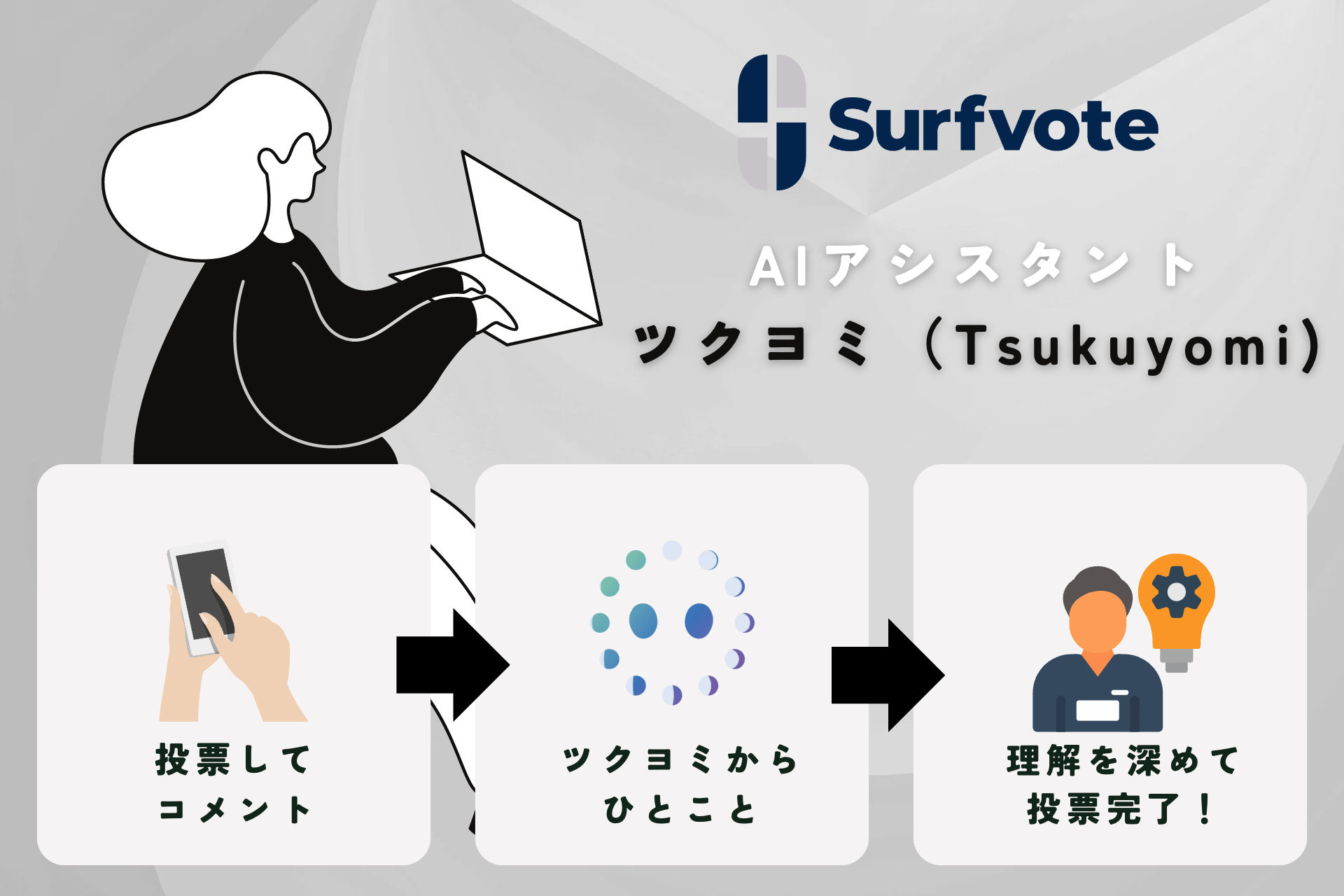 Surfvote

AIアシスタント
ツクヨミ（Tsukuyomi）

投票して
コメント

ツクヨミから
ひとこと

理解を深めて
投票完了！